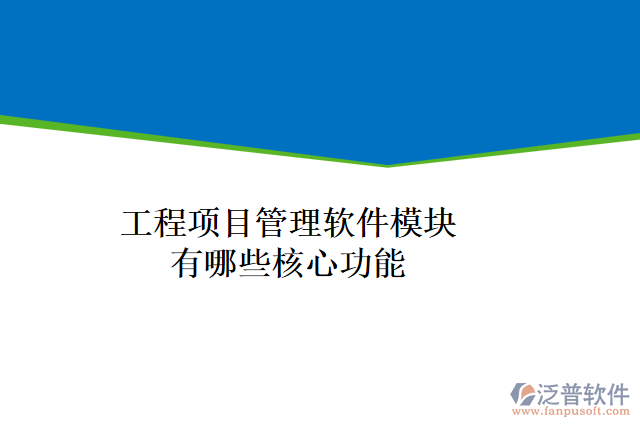 工程项目管理软件模块有哪些核心功能

泛普软件
www.fanpusoft.com